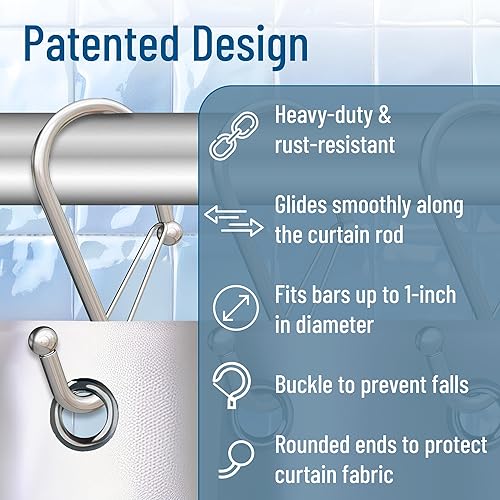 Patented Design

Heavy-duty & rust-resistant

Glides smoothly along the curtain rod

Fits bars up to 1-inch in diameter

Buckle to prevent falls

Rounded ends to protect curtain fabric